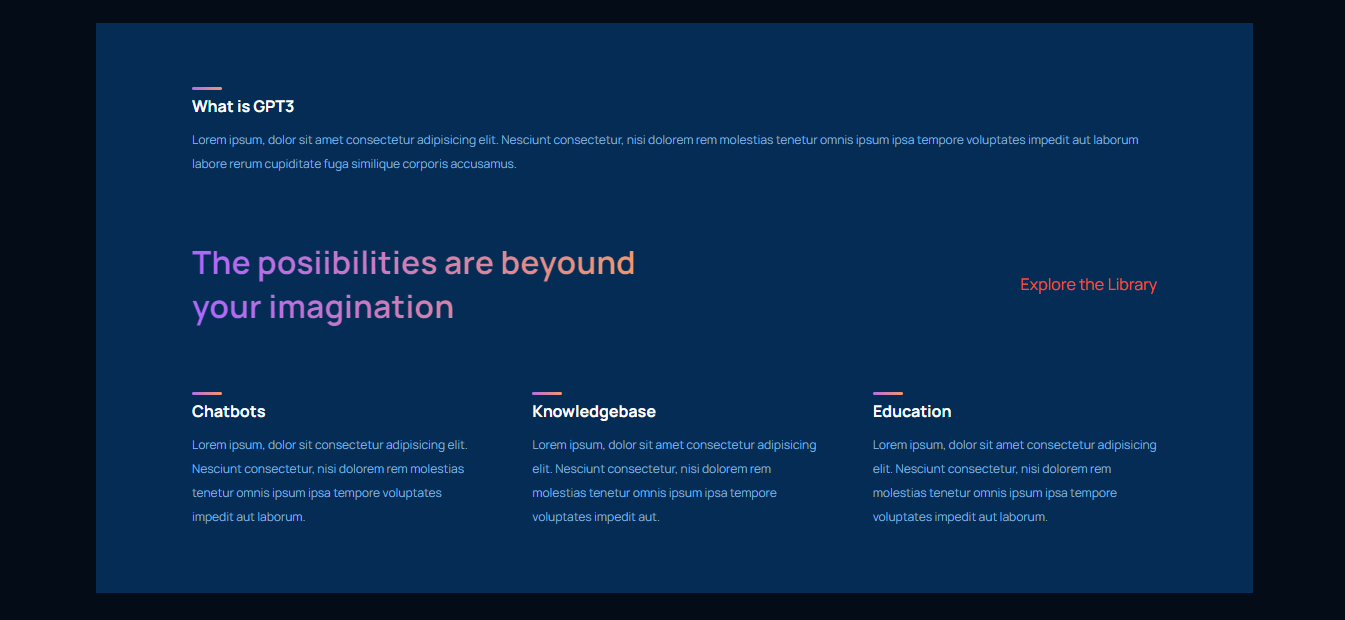 What is GPT3

Lorem ipsum, dolor sit amet consectetur adipisicing elit. Nesciunt consectetur, nisi dolorem rem molestias tenetur omnis ipsum ipsa tempore voluptates impedit aut laborum labore rerum cupiditate fuga similique corporis accusamus.

The posiibilities are beyound your imagination

Explore the Library

Chatbots

Lorem ipsum, dolor sit consectetur adipisicing elit. Nesciunt consectetur, nisi dolorem rem molestias tenetur omnis ipsum ipsa tempore voluptates impedit aut laborum.

Knowledgebase

Lorem ipsum, dolor sit amet consectetur adipisicing elit. Nesciunt consectetur, nisi dolorem rem molestias tenetur omnis ipsum ipsa tempore voluptates impedit aut.

Education

Lorem ipsum, dolor sit amet consectetur adipisicing elit. Nesciunt consectetur, nisi dolorem rem molestias tenetur omnis ipsum ipsa tempore voluptates impedit aut laborum.